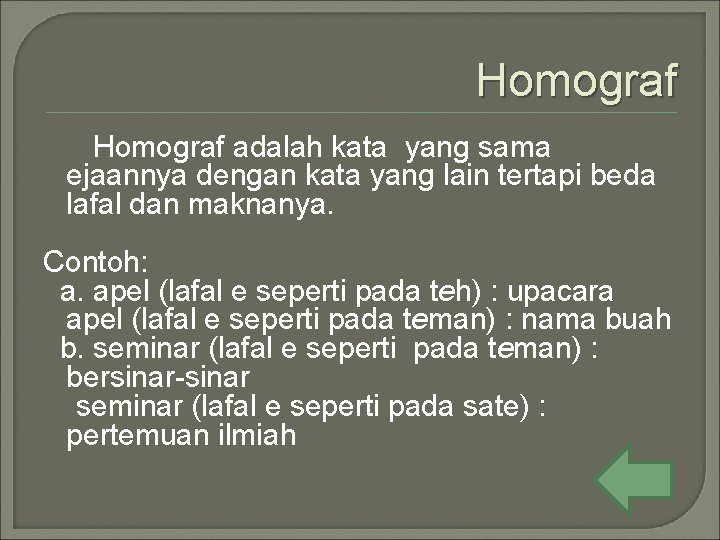 Homograf

Homograf adalah kata yang sama ejaannya dengan kata yang lain tertapi beda lafal dan maknanya.

Contoh:
a. apel (lafal e seperti pada teh) : upacara
apel (lafal e seperti pada teman) : nama buah
b. seminar (lafal e seperti pada teman) : bersinar-sinar
seminar (lafal e seperti pada sate) : pertemuan ilmiah